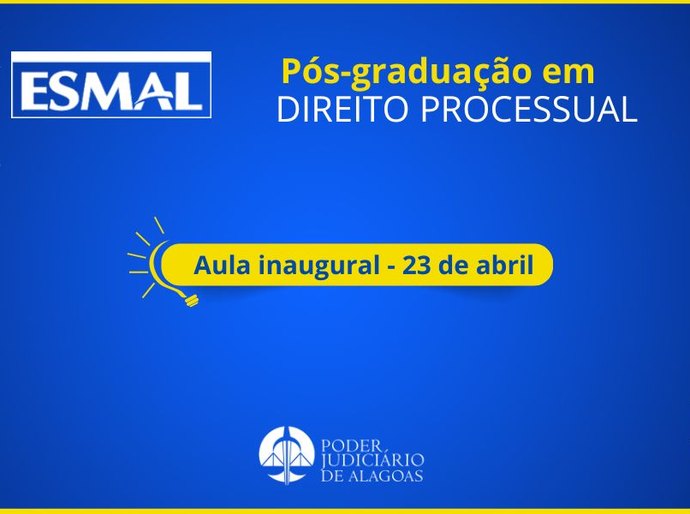 ESMAL

Pós-graduação em
DIREITO PROCESSUAL

Aula inaugural - 23 de abril

PODER
JUDICIÁRIO
DE ALAGOAS